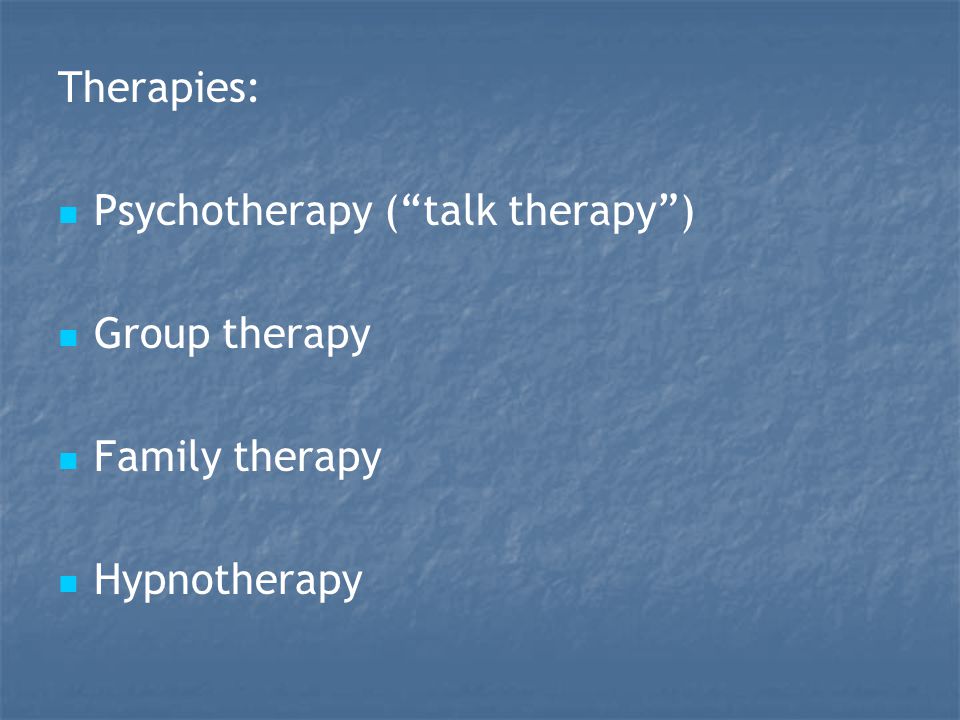 Therapies:

- Psychotherapy (“talk therapy”)

- Group therapy

- Family therapy

- Hypnotherapy